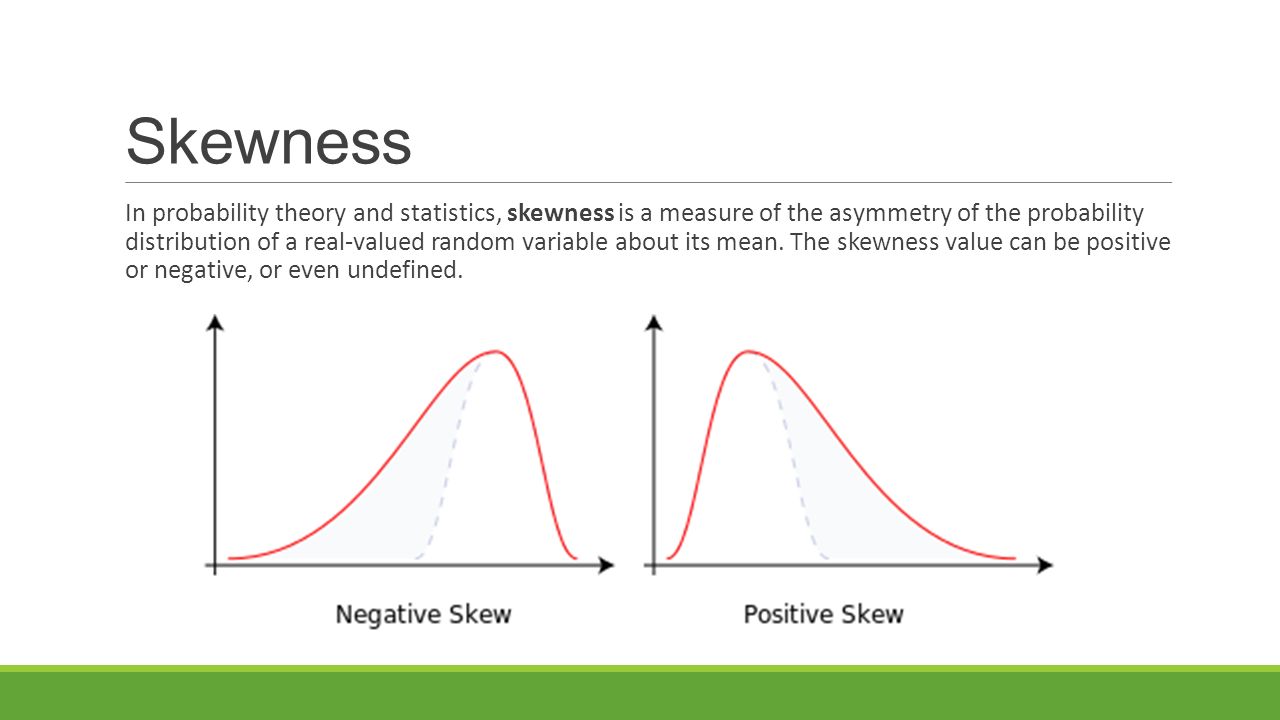 Skewness

In probability theory and statistics, skewness is a measure of the asymmetry of the probability distribution of a real-valued random variable about its mean. The skewness value can be positive or negative, or even undefined.

Negative Skew

Positive Skew